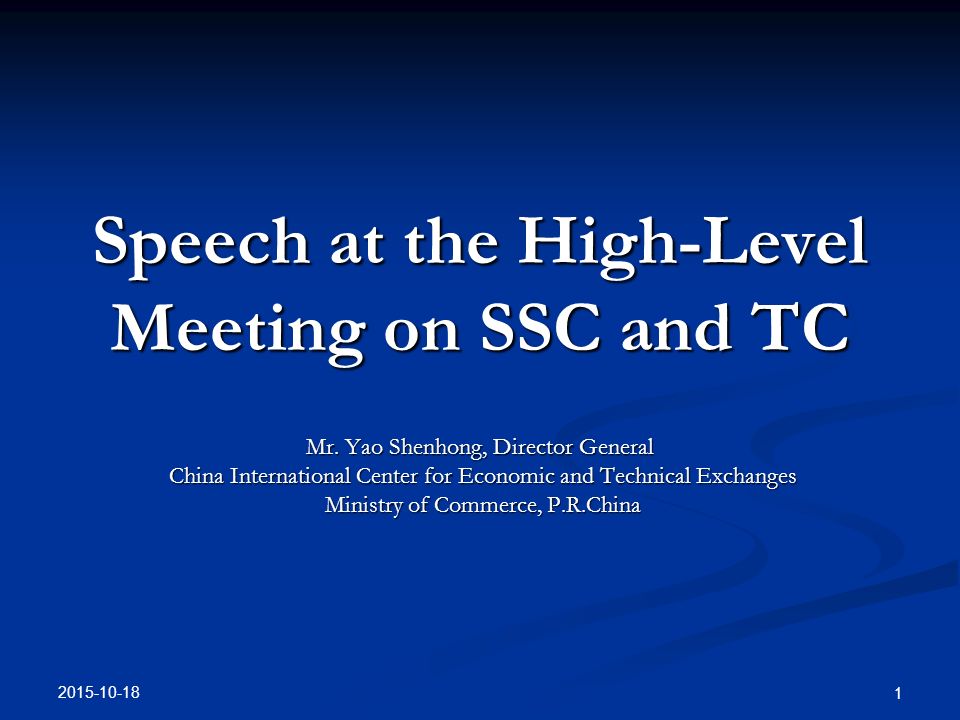 Speech at the High-Level Meeting on SSC and TC

Mr. Yao Shenhong, Director General
China International Center for Economic and Technical Exchanges
Ministry of Commerce, P.R.China

2015-10-18

1